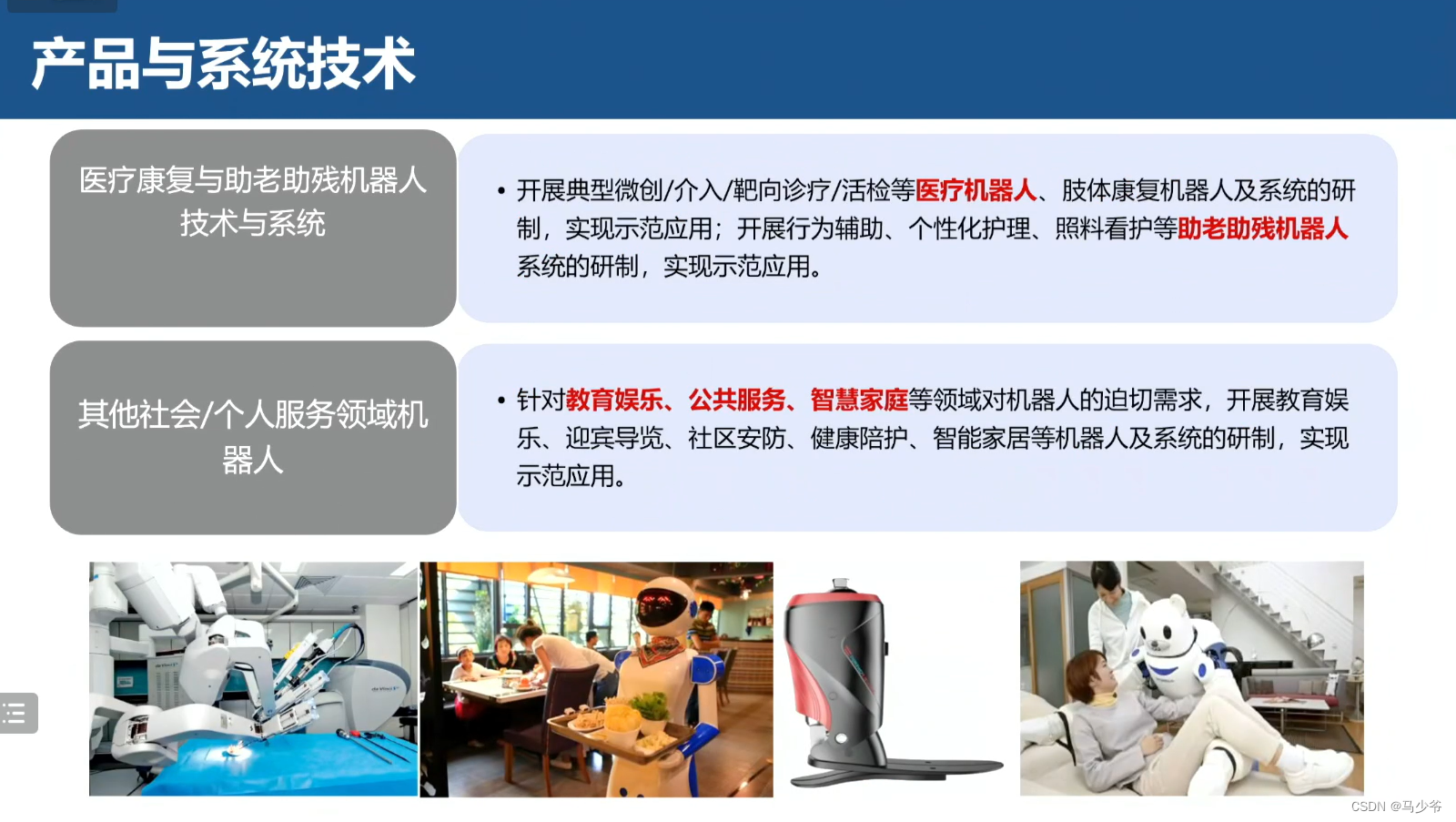 产品与系统技术

医疗康复与助老助残机器人技术与系统

• 开展典型微创/介入/靶向诊疗/活检等医疗机器人、肢体康复机器人及系统的研制，实现示范应用；开展行为辅助、个性化护理、照料看护等助老助残机器人系统的研制，实现示范应用。

其他社会/个人服务领域机器人

• 针对教育娱乐、公共服务、智慧家庭等领域对机器人的迫切需求，开展教育娱乐、迎宾导览、社区安防、健康陪护、智能家居等机器人及系统的研制，实现示范应用。

CSDN @马少爷